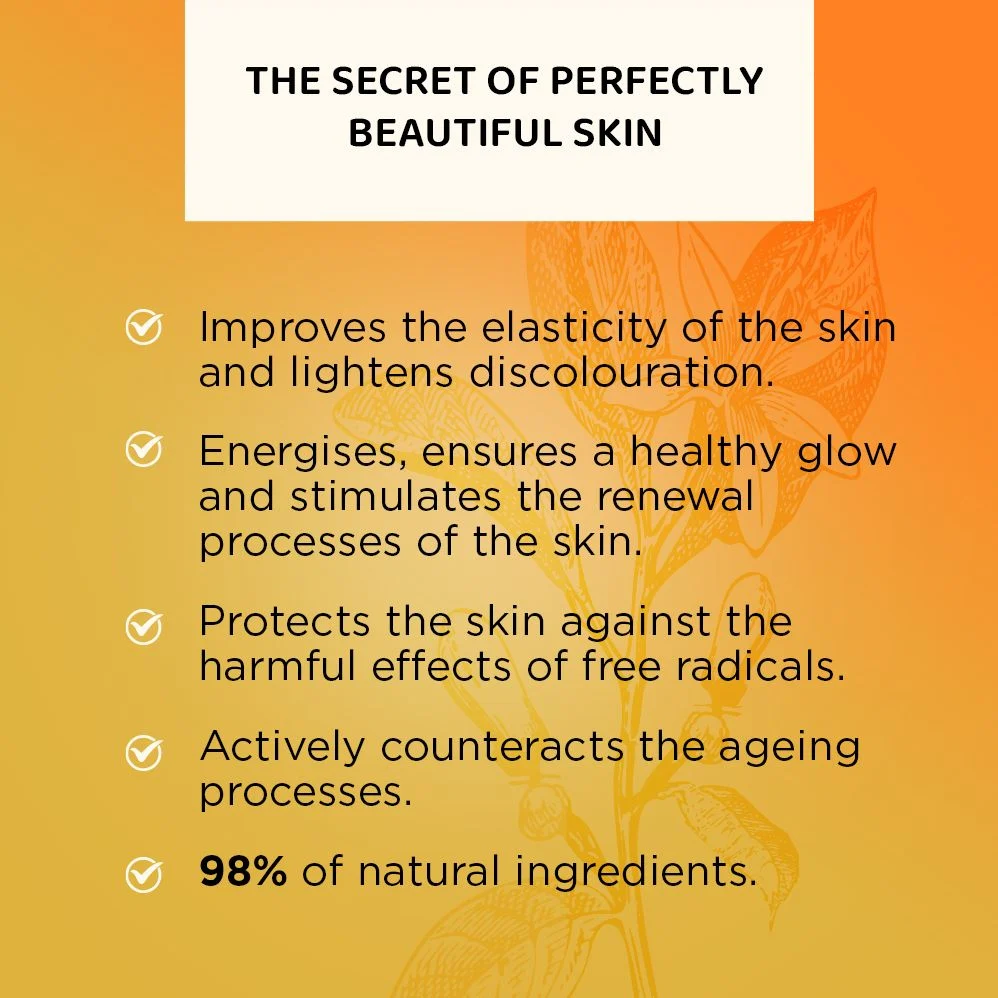 THE SECRET OF PERFECTLY BEAUTIFUL SKIN

Improves the elasticity of the skin and lightens discolouration.

Energises, ensures a healthy glow and stimulates the renewal processes of the skin.

Protects the skin against the harmful effects of free radicals.

Actively counteracts the ageing processes.

98% of natural ingredients.